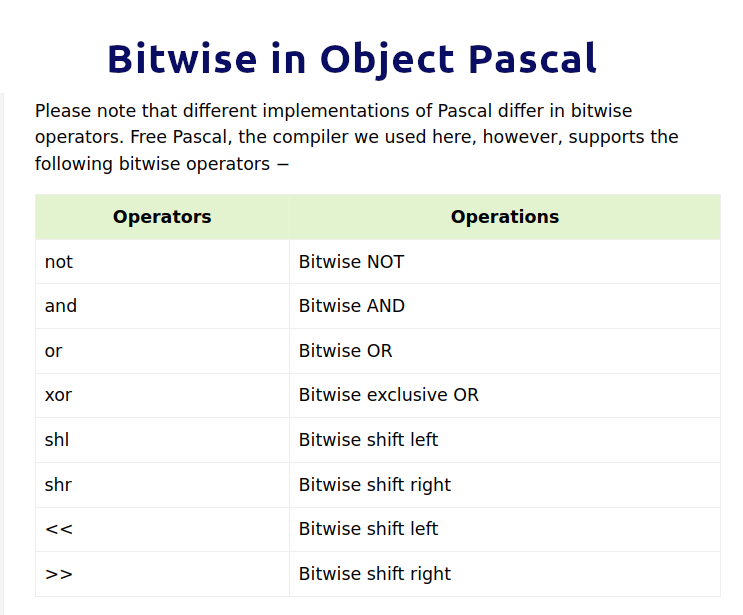 Bitwise in Object Pascal

Please note that different implementations of Pascal differ in bitwise operators. Free Pascal, the compiler we used here, however, supports the following bitwise operators −

| Operators | Operations |
|---|---|
| not | Bitwise NOT |
| and | Bitwise AND |
| or | Bitwise OR |
| xor | Bitwise exclusive OR |
| shl | Bitwise shift left |
| shr | Bitwise shift right |
| << | Bitwise shift left |
| >> | Bitwise shift right |